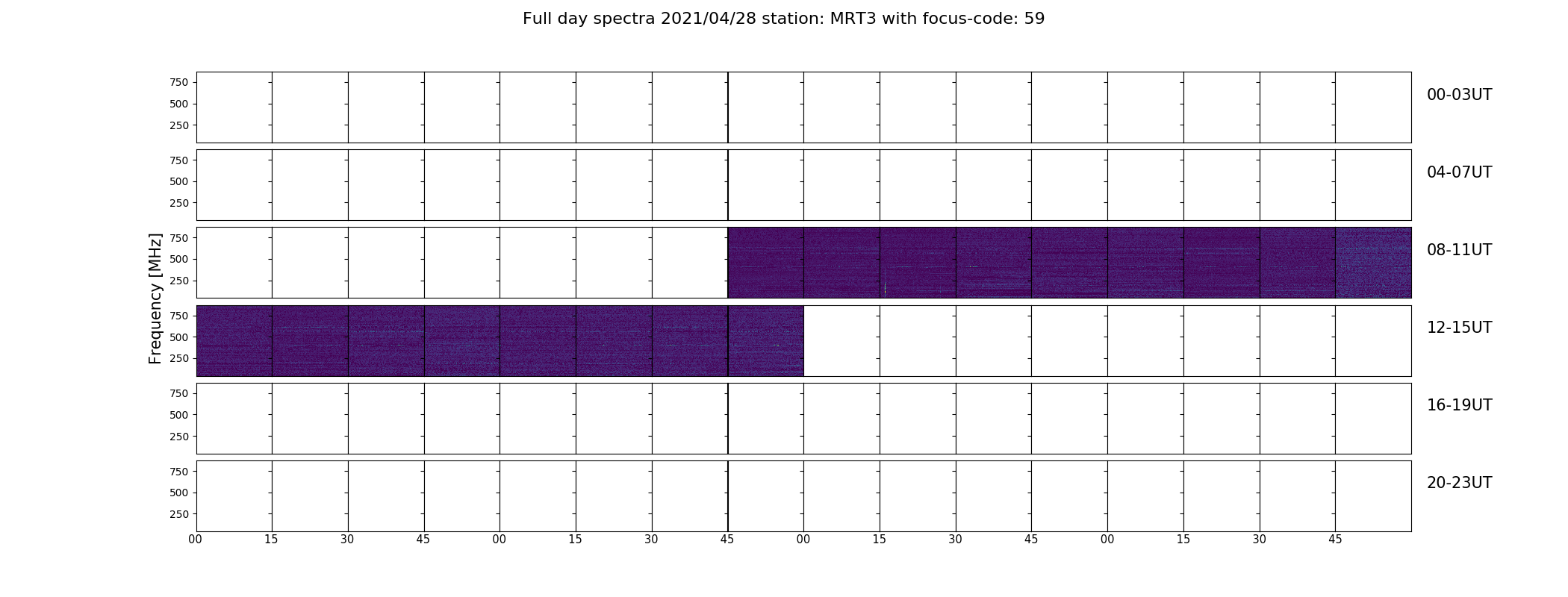 Full day spectra 2021/04/28 station: MRT3 with focus-code: 59

Frequency [MHz]

750
500
250
00-03UT

750
500
250
04-07UT

750
500
250
08-11UT

750
500
250
12-15UT

750
500
250
16-19UT

750
500
250
20-23UT

00 15 30 45 00 15 30 45 00 15 30 45 00 15 30 45